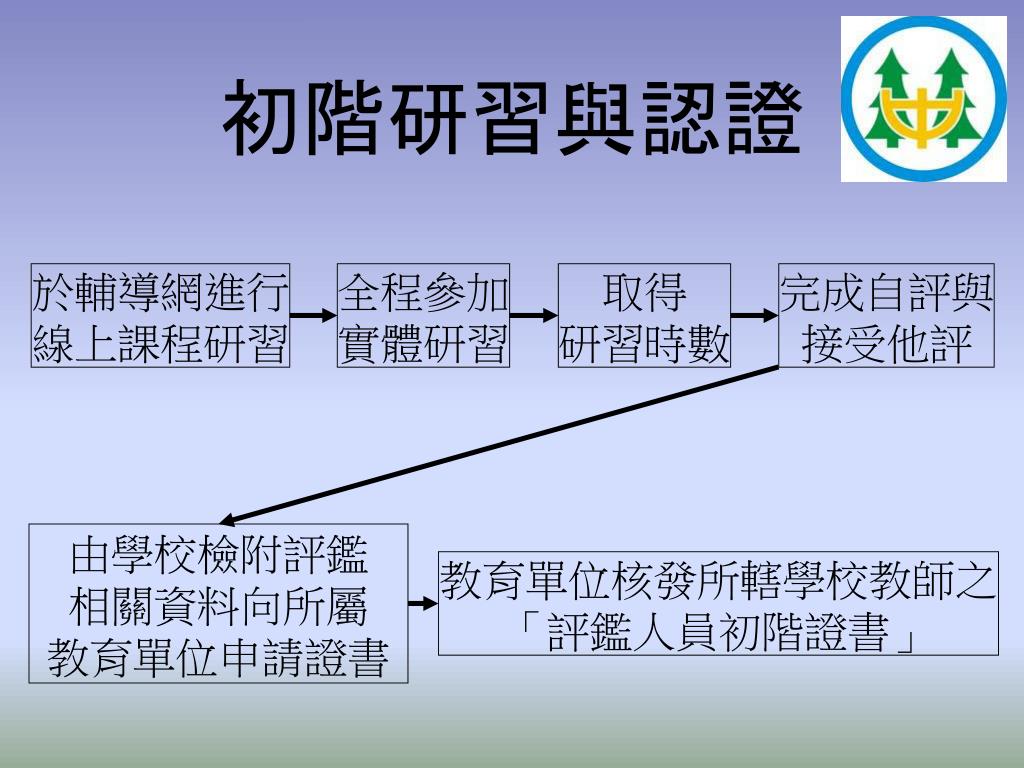 初階研習與認證

於輔導網進行線上課程研習

全程參加實體研習

取得研習時數

完成自評與接受他評

由學校檢附評鑑相關資料向所屬教育單位申請證書

教育單位核發所轄學校教師之「評鑑人員初階證書」